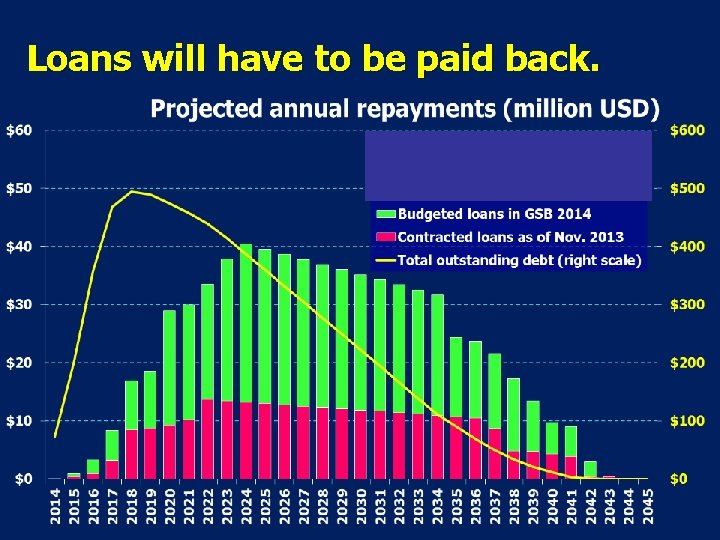 Loans will have to be paid back.

Projected annual repayments (million USD)

$60
$50
$40
$30
$20
$10
$0

$600
$500
$400
$300
$200
$100
$0

Budgeted loans in GSB 2014
Contracted loans as of Nov. 2013
Total outstanding debt (right scale)

2014 2015 2016 2017 2018 2019 2020 2021 2022 2023 2024 2025 2026 2027 2028 2029 2030 2031 2032 2033 2034 2035 2036 2037 2038 2039 2040 2041 2042 2043 2044 2045